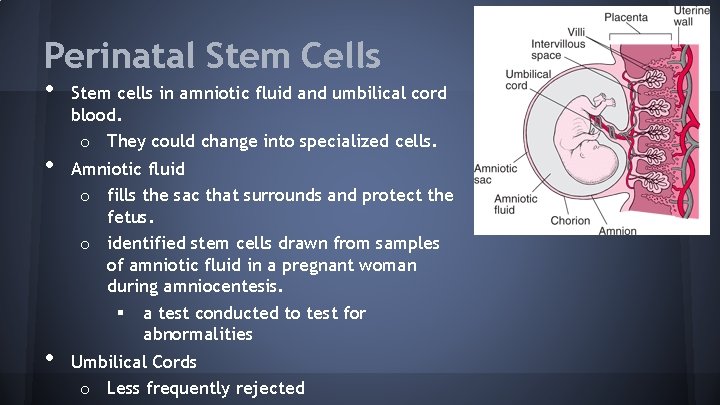 Perinatal Stem Cells

• Stem cells in amniotic fluid and umbilical cord blood.
  o They could change into specialized cells.
• Amniotic fluid
  o fills the sac that surrounds and protect the fetus.
  o identified stem cells drawn from samples of amniotic fluid in a pregnant woman during amniocentesis.
    ▪ a test conducted to test for abnormalities
• Umbilical Cords
  o Less frequently rejected

Placenta
Uterine wall
Villi
Intervillous space
Umbilical cord
Amniotic sac
Amniotic fluid
Chorion
Amnion